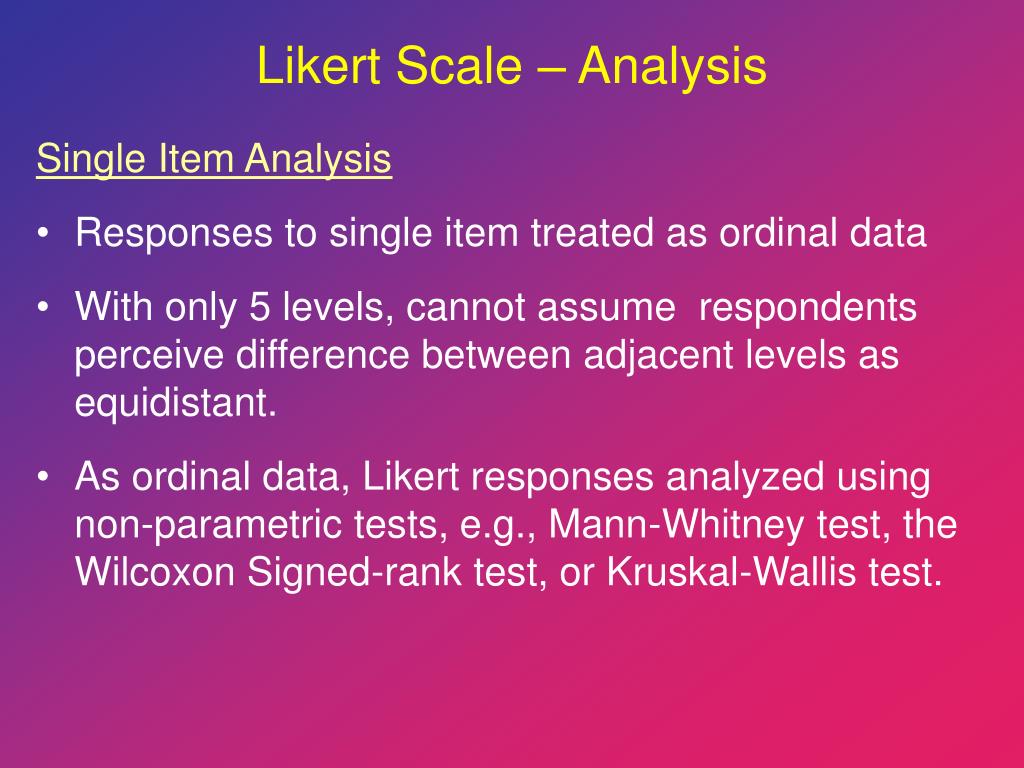 Likert Scale – Analysis

Single Item Analysis

• Responses to single item treated as ordinal data

• With only 5 levels, cannot assume respondents perceive difference between adjacent levels as equidistant.

• As ordinal data, Likert responses analyzed using non-parametric tests, e.g., Mann-Whitney test, the Wilcoxon Signed-rank test, or Kruskal-Wallis test.